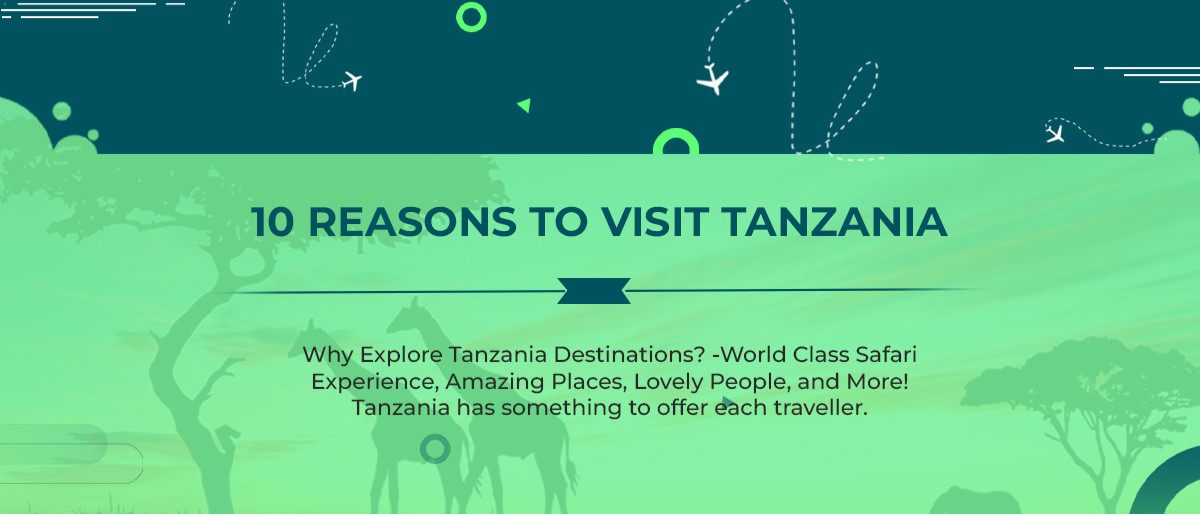 10 REASONS TO VISIT TANZANIA

Why Explore Tanzania Destinations? -World Class Safari Experience, Amazing Places, Lovely People, and More! Tanzania has something to offer each traveller.